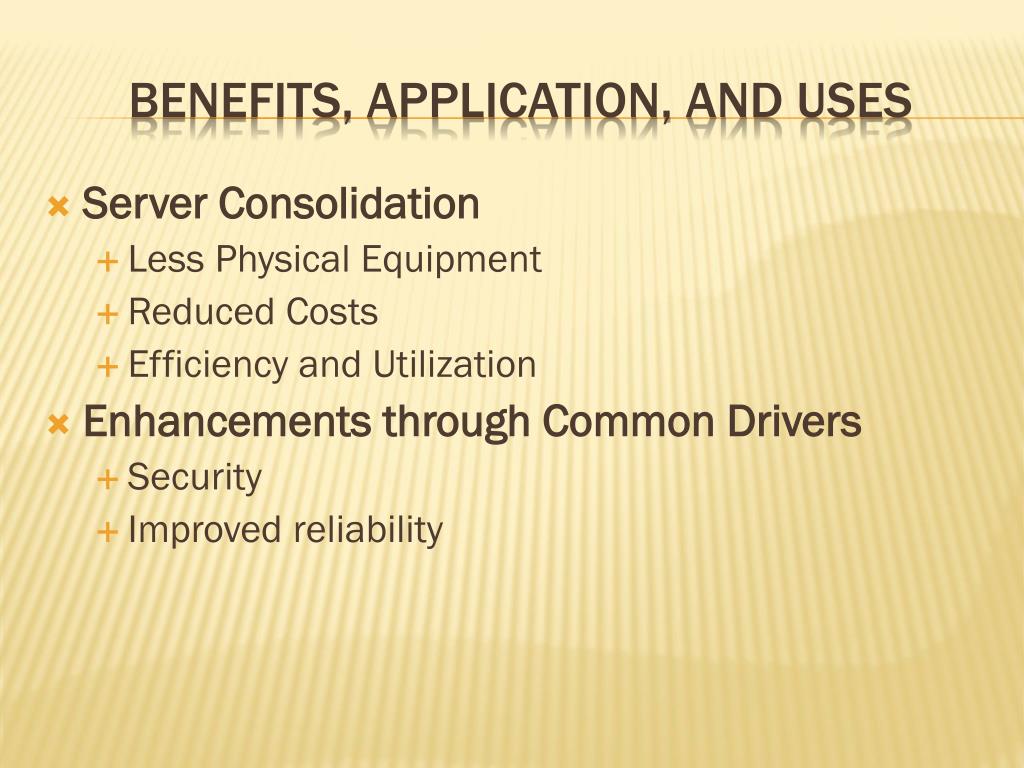 BENEFITS, APPLICATION, AND USES

Server Consolidation
Less Physical Equipment
Reduced Costs
Efficiency and Utilization
Enhancements through Common Drivers
Security
Improved reliability